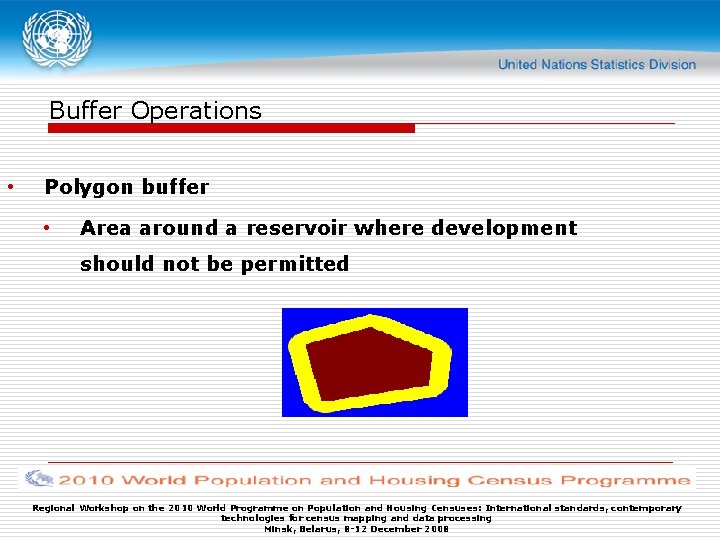 United Nations Statistics Division

Buffer Operations

• Polygon buffer

• Area around a reservoir where development should not be permitted

2010 World Population and Housing Census Programme

Regional Workshop on the 2010 World Programme on Population and Housing Censuses: International standards, contemporary technologies for census mapping and data processing
Minsk, Belarus, 8-12 December 2008